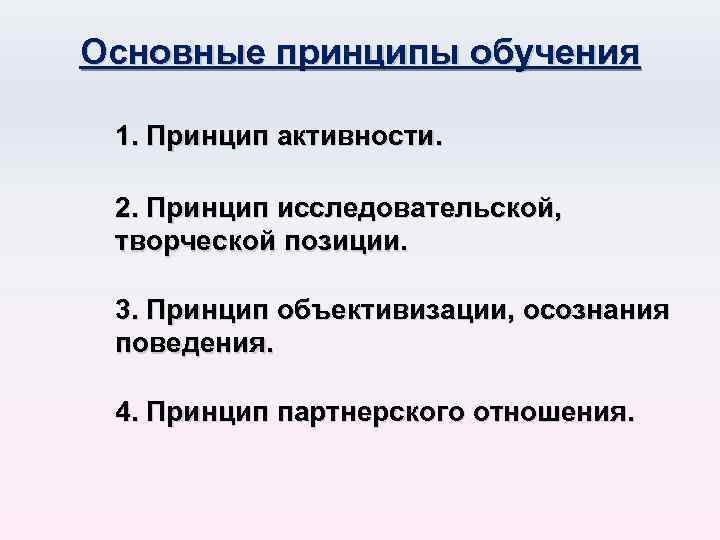 Основные принципы обучения

1. Принцип активности.

2. Принцип исследовательской, творческой позиции.

3. Принцип объективизации, осознания поведения.

4. Принцип партнерского отношения.